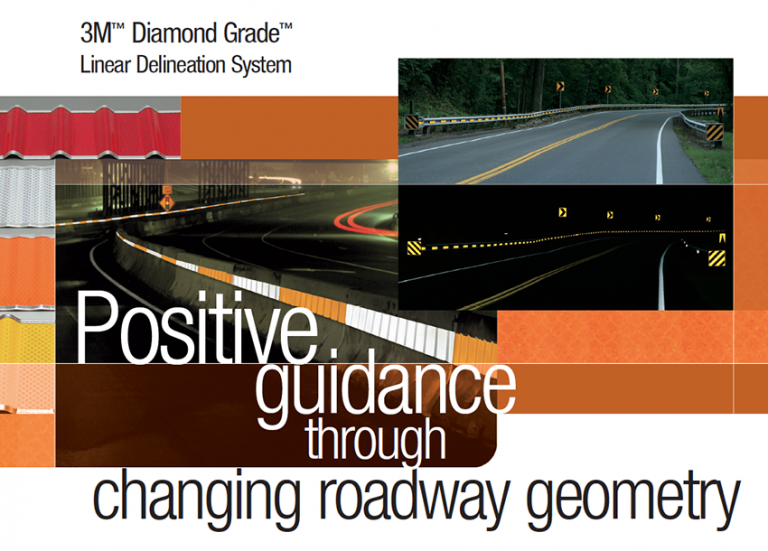 3M™ Diamond Grade™
Linear Delineation System

Positive guidance through changing roadway geometry